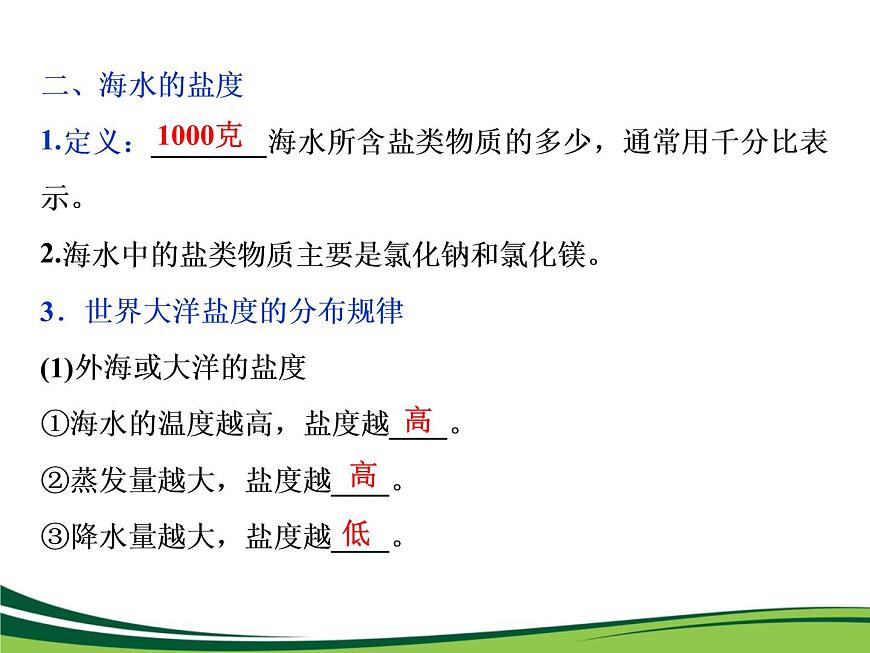 二、海水的盐度

1.定义：1000克海水所含盐类物质的多少，通常用千分比表示。

2.海水中的盐类物质主要是氯化钠和氯化镁。

3．世界大洋盐度的分布规律

(1)外海或大洋的盐度

①海水的温度越高，盐度越高。

②蒸发量越大，盐度越高。

③降水量越大，盐度越低。